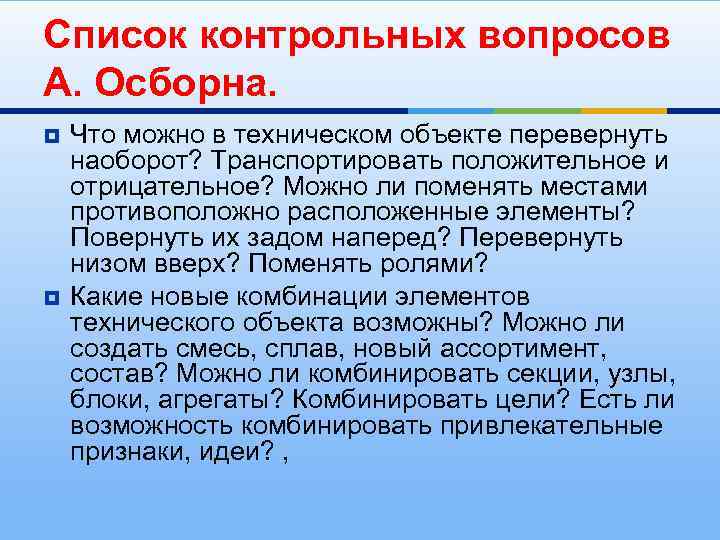 Список контрольных вопросов А. Осборна.

Что можно в техническом объекте перевернуть наоборот? Транспортировать положительное и отрицательное? Можно ли поменять местами противоположно расположенные элементы? Повернуть их задом наперед? Перевернуть низом вверх? Поменять ролями?

Какие новые комбинации элементов технического объекта возможны? Можно ли создать смесь, сплав, новый ассортимент, состав? Можно ли комбинировать секции, узлы, блоки, агрегаты? Комбинировать цели? Есть ли возможность комбинировать привлекательные признаки, идеи? ,